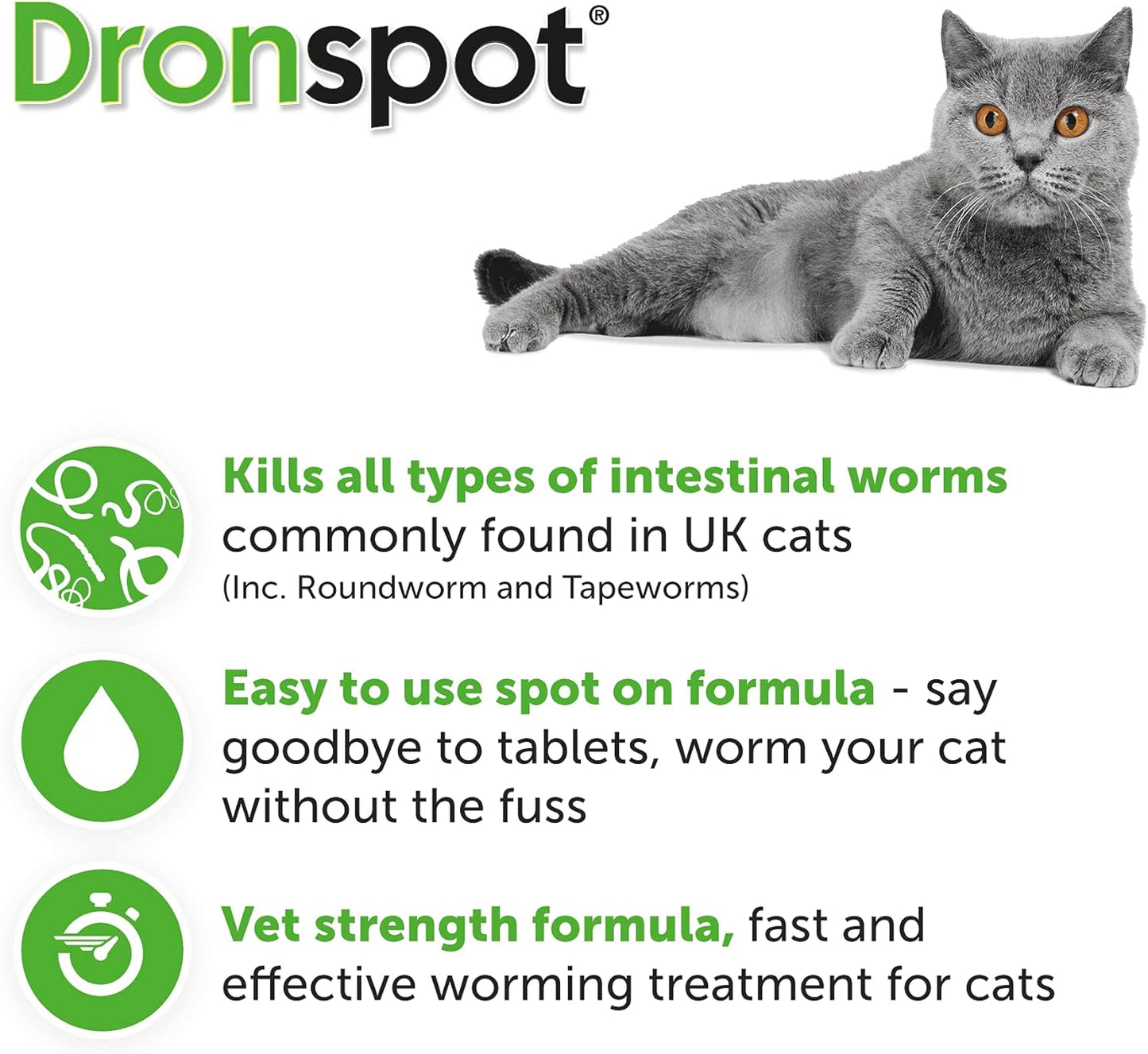 Dronspot®

Kills all types of intestinal worms commonly found in UK cats (Inc. Roundworm and Tapeworms)

Easy to use spot on formula - say goodbye to tablets, worm your cat without the fuss

Vet strength formula, fast and effective worming treatment for cats